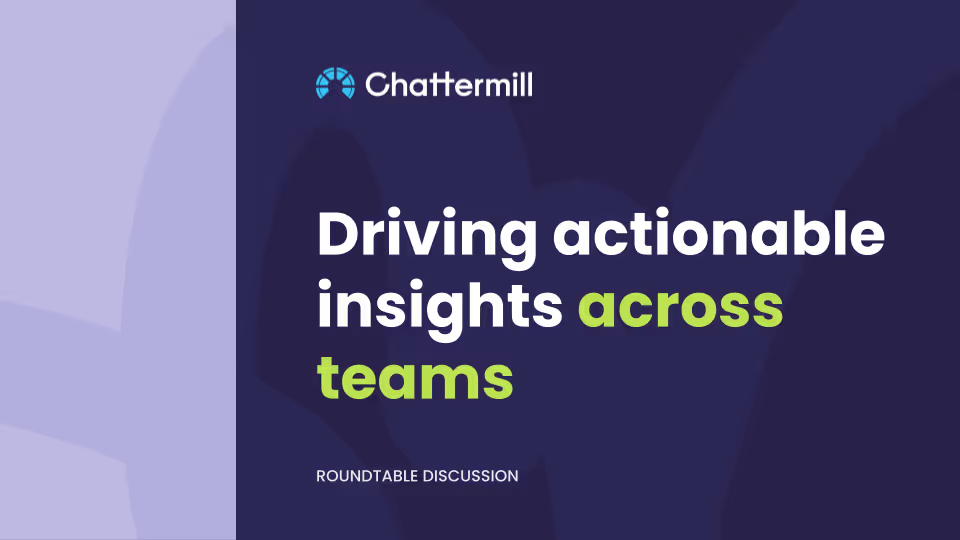 Chattermill

Driving actionable insights across teams

ROUNDTABLE DISCUSSION